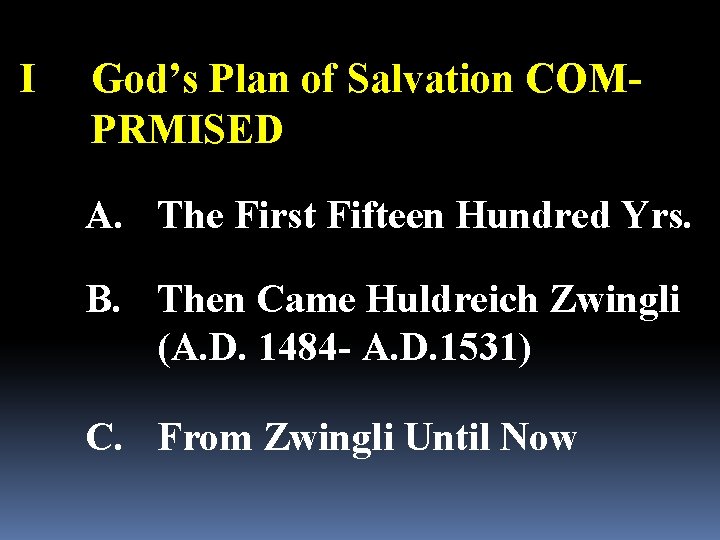 I God's Plan of Salvation COMPRMISED

A. The First Fifteen Hundred Yrs.

B. Then Came Huldreich Zwingli (A.D. 1484- A.D.1531)

C. From Zwingli Until Now